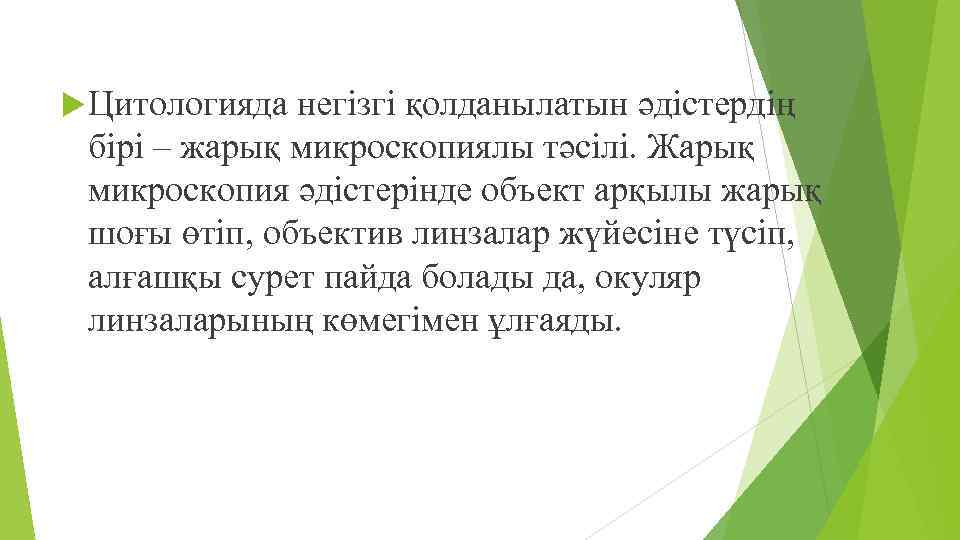 Цитологияда негізгі қолданылатын әдістердің бірі – жарық микроскопиялы тәсілі. Жарық микроскопия әдістерінде объект арқылы жарық шоғы өтіп, объектив линзалар жүйесіне түсіп, алғашқы сурет пайда болады да, окуляр линзаларының көмегімен ұлғаяды.